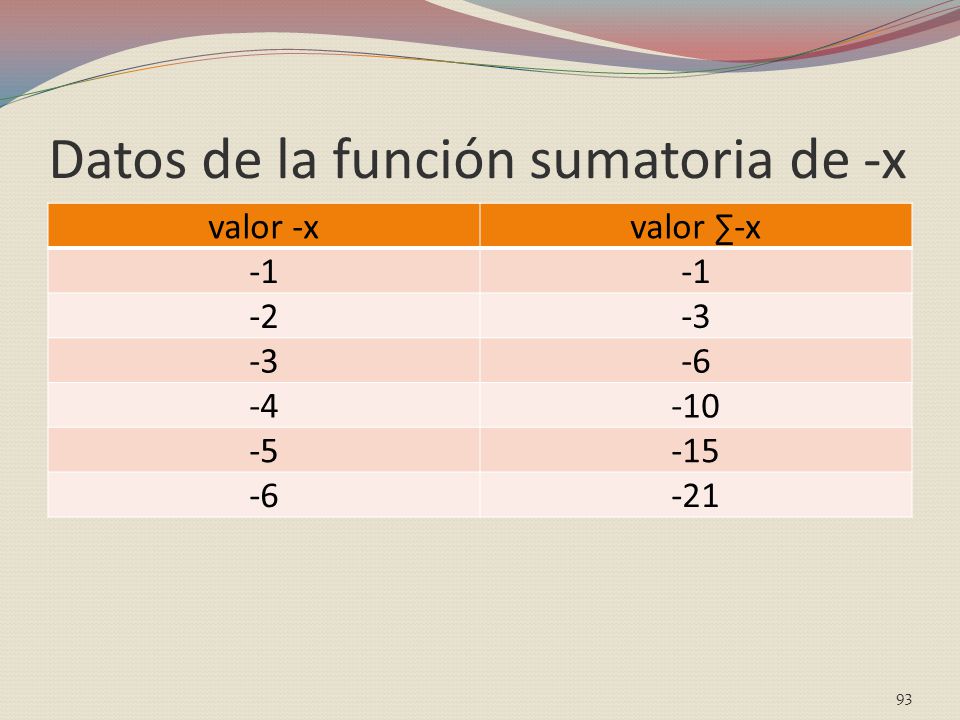 Datos de la función sumatoria de -x

| valor -x | valor ∑-x |
|---|---|
| -1 | -1 |
| -2 | -3 |
| -3 | -6 |
| -4 | -10 |
| -5 | -15 |
| -6 | -21 |

93